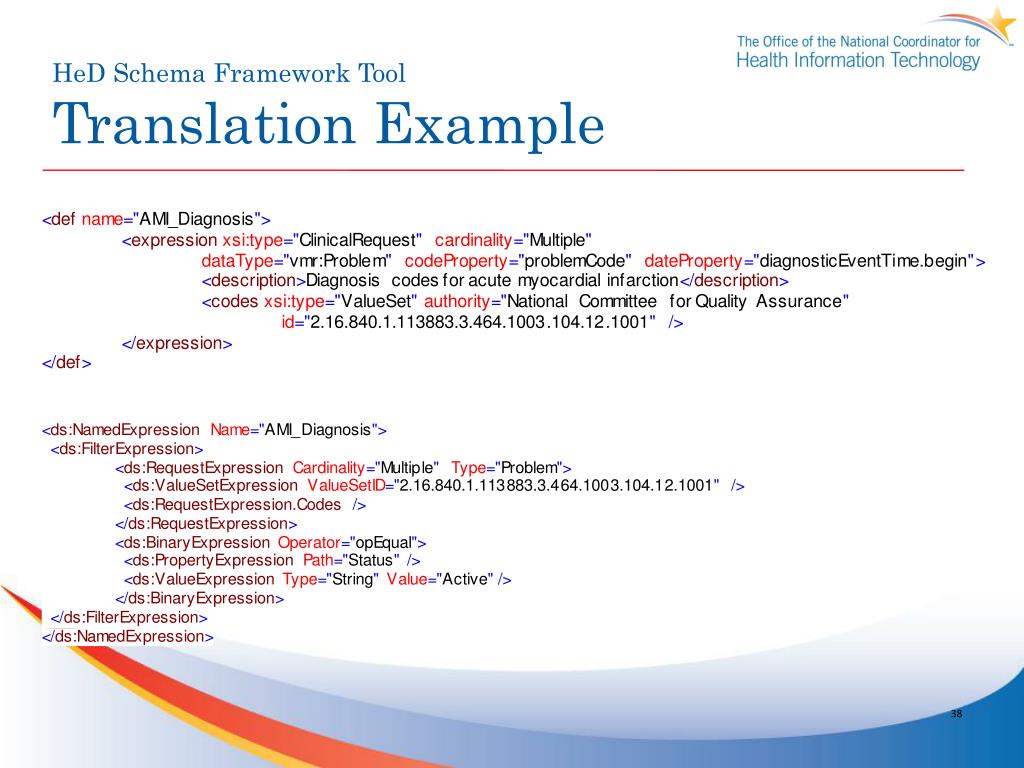 The Office of the National Coordinator for
Health Information Technology

HeD Schema Framework Tool
Translation Example

<def name="AMI_Diagnosis">
<expression xsi:type="ClinicalRequest" cardinality="Multiple"
dataType="vmr:Problem" codeProperty="problemCode" dateProperty="diagnosticEventTime.begin">
<description>Diagnosis codes for acute myocardial infarction</description>
<codes xsi:type="ValueSet" authority="National Committee for Quality Assurance"
id="2.16.840.1.113883.3.464.1003.104.12.1001" />
</expression>
</def>

<ds:NamedExpression Name="AMI_Diagnosis">
<ds:FilterExpression>
<ds:RequestExpression Cardinality="Multiple" Type="Problem">
<ds:ValueSetExpression ValueSetID="2.16.840.1.113883.3.464.1003.104.12.1001" />
<ds:RequestExpression.Codes />
</ds:RequestExpression>
<ds:BinaryExpression Operator="opEqual">
<ds:PropertyExpression Path="Status" />
<ds:ValueExpression Type="String" Value="Active" />
</ds:BinaryExpression>
</ds:FilterExpression>
</ds:NamedExpression>

38